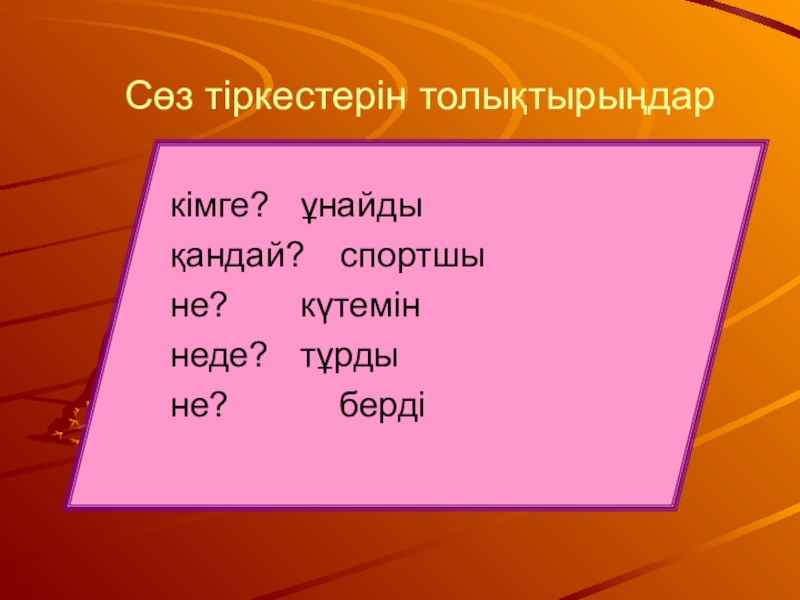 Сөз тіркестерін толықтырыңдар

кімге? ұнайды
қандай? спортшы
не? күтемін
неде? тұрды
не? берді